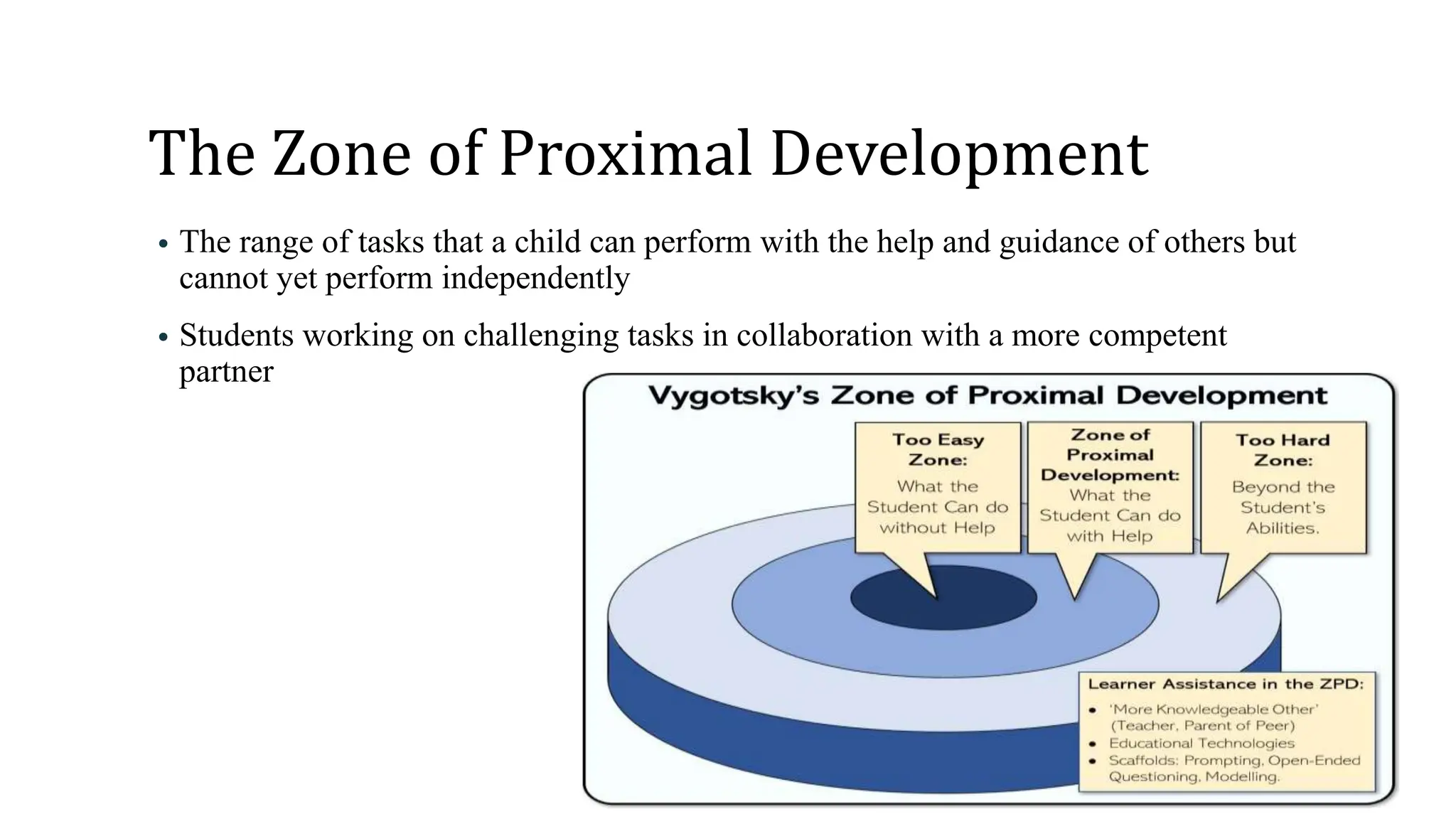 The Zone of Proximal Development

• The range of tasks that a child can perform with the help and guidance of others but cannot yet perform independently

• Students working on challenging tasks in collaboration with a more competent partner

Vygotsky's Zone of Proximal Development

Too Easy Zone: What the Student Can do without Help

Zone of Proximal Development: What the Student Can do with Help

Too Hard Zone: Beyond the Student's Abilities.

Learner Assistance in the ZPD:
• 'More Knowledgeable Other' (Teacher, Parent of Peer)
• Educational Technologies
• Scaffolds: Prompting, Open-Ended Questioning, Modelling.